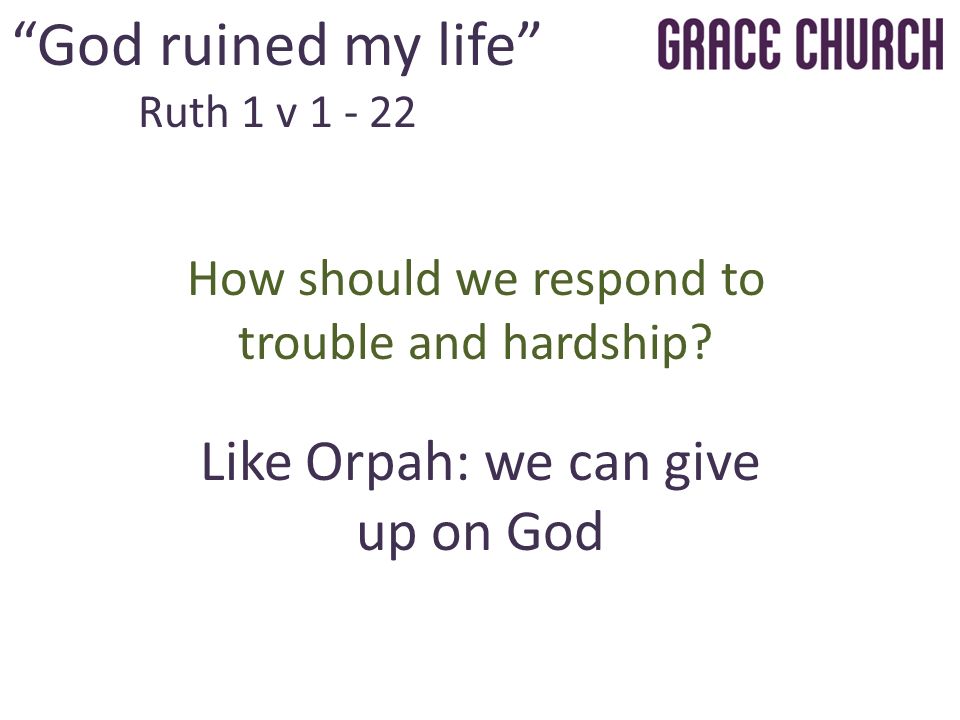 “God ruined my life”
Ruth 1 v 1 - 22

GRACE CHURCH

How should we respond to trouble and hardship?

Like Orpah: we can give up on God